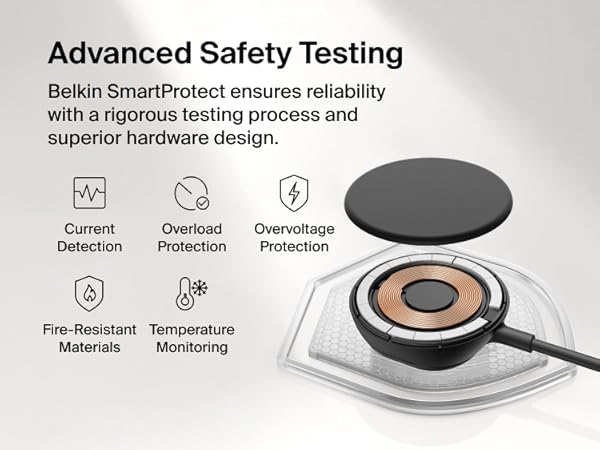 Advanced Safety Testing

Belkin SmartProtect ensures reliability with a rigorous testing process and superior hardware design.

Current Detection

Overload Protection

Overvoltage Protection

Fire-Resistant Materials

Temperature Monitoring